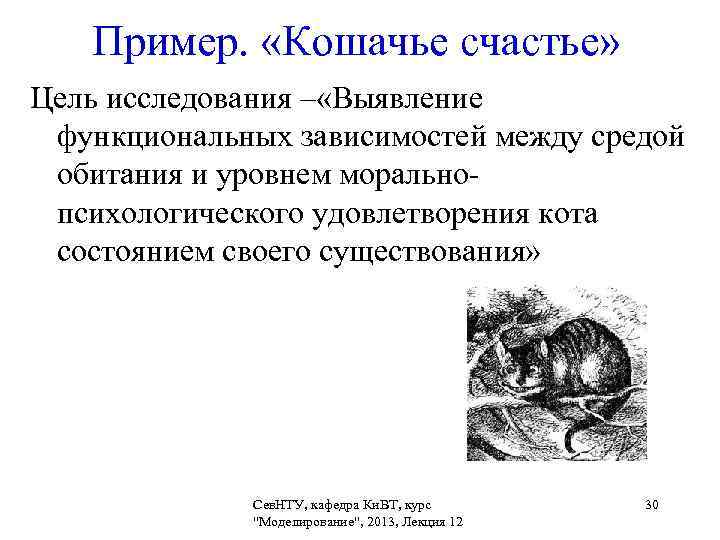 Пример. «Кошачье счастье»

Цель исследования –«Выявление функциональных зависимостей между средой обитания и уровнем морально-психологического удовлетворения кота состоянием своего существования»

СевНТУ, кафедра КиВТ, курс "Моделирование", 2013, Лекция 12

30